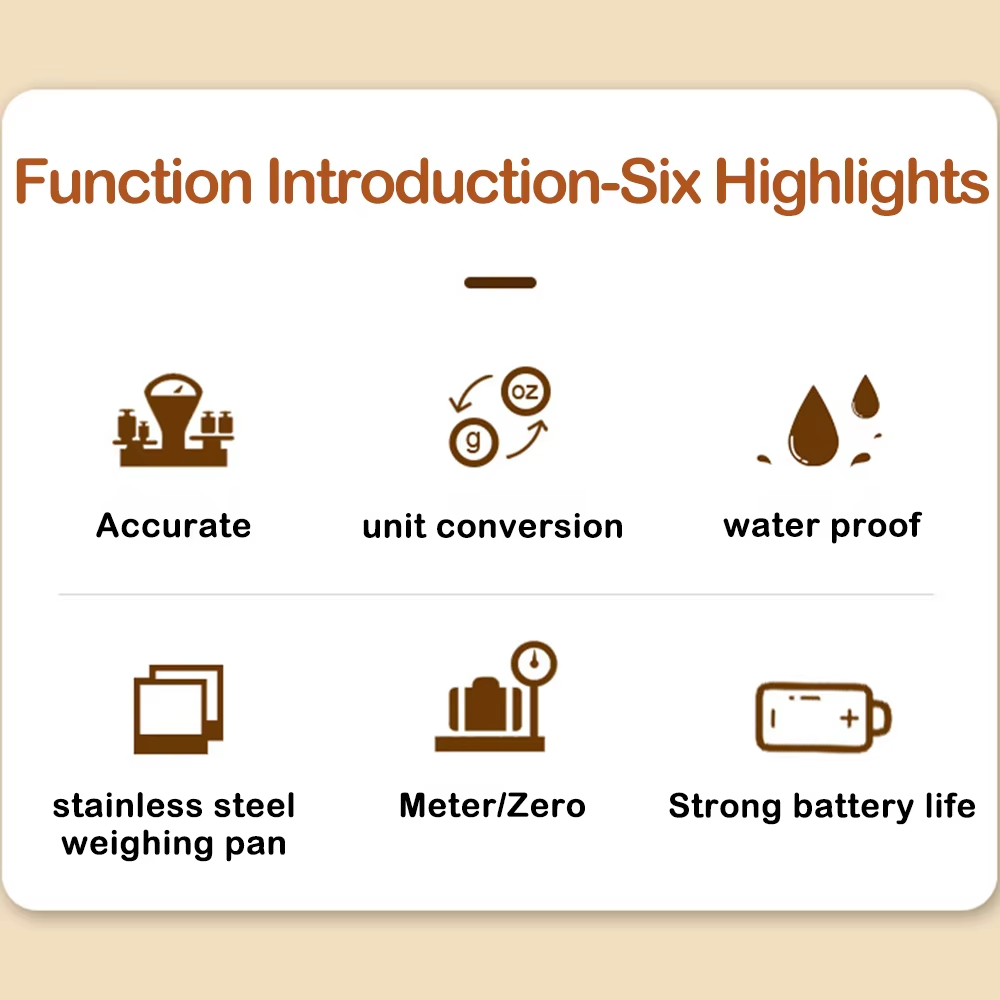 Function Introduction-Six Highlights

oz

g

Accurate

unit conversion

water proof

stainless steel weighing pan

Meter/Zero

Strong battery life